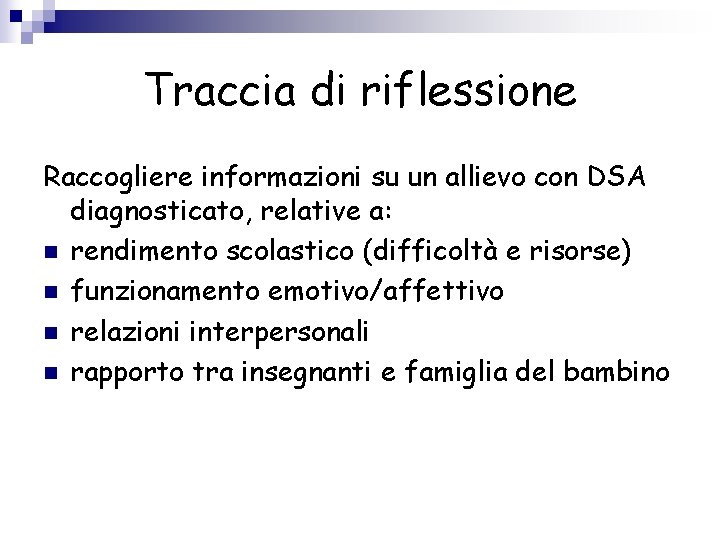 Traccia di riflessione

Raccogliere informazioni su un allievo con DSA diagnosticato, relative a:

- rendimento scolastico (difficoltà e risorse)
- funzionamento emotivo/affettivo
- relazioni interpersonali
- rapporto tra insegnanti e famiglia del bambino